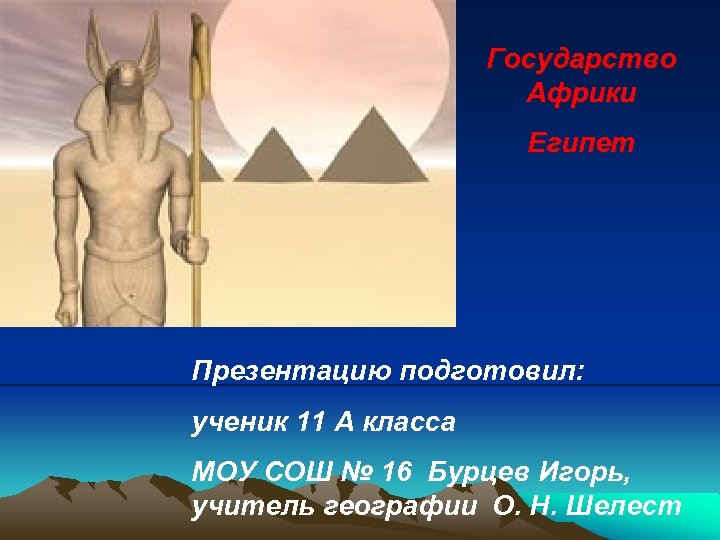 Государство Африки

Египет

Презентацию подготовил:

ученик 11 А класса

МОУ СОШ № 16 Бурцев Игорь, учитель географии О. Н. Шелест